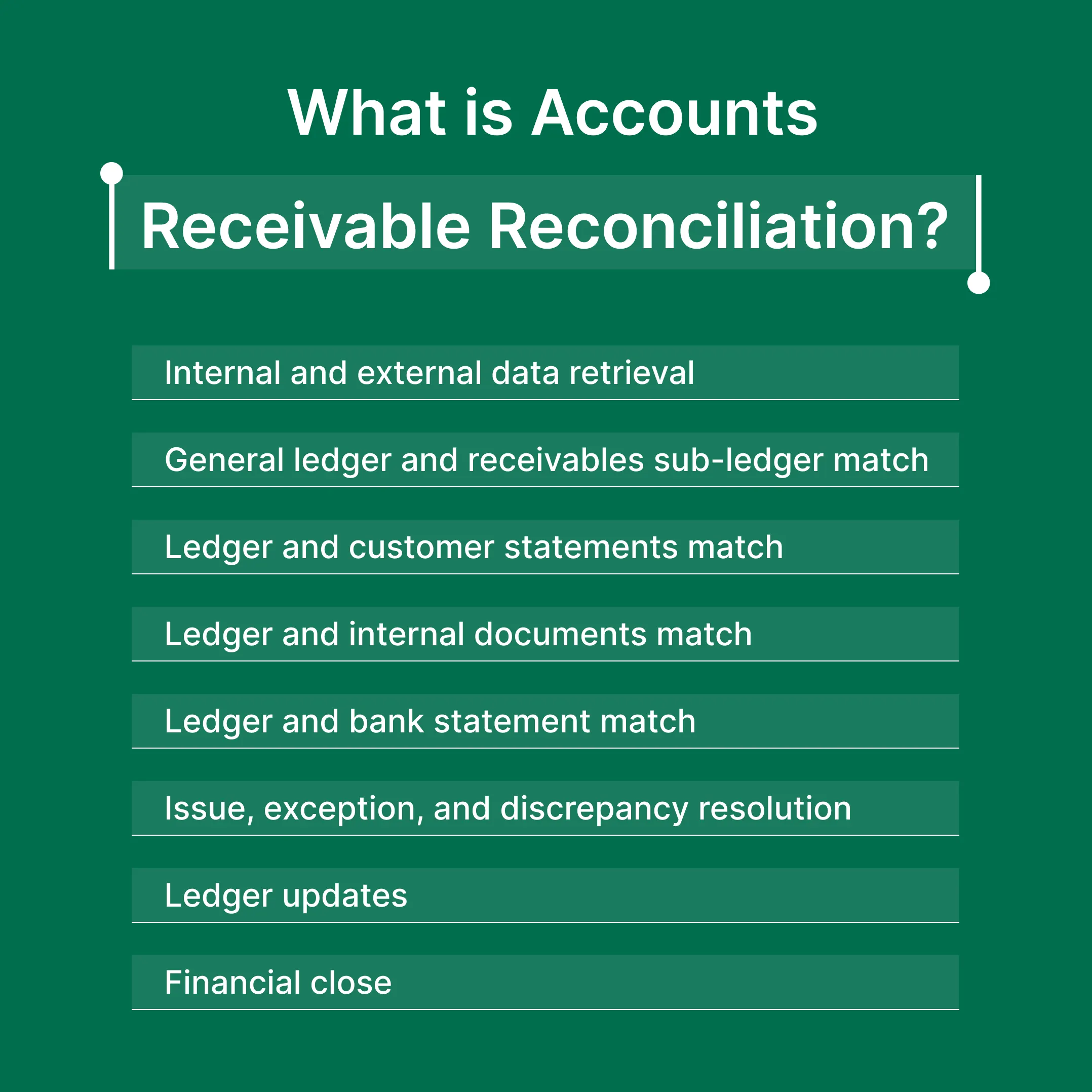 What is Accounts
Receivable Reconciliation?

Internal and external data retrieval

General ledger and receivables sub-ledger match

Ledger and customer statements match

Ledger and internal documents match

Ledger and bank statement match

Issue, exception, and discrepancy resolution

Ledger updates

Financial close